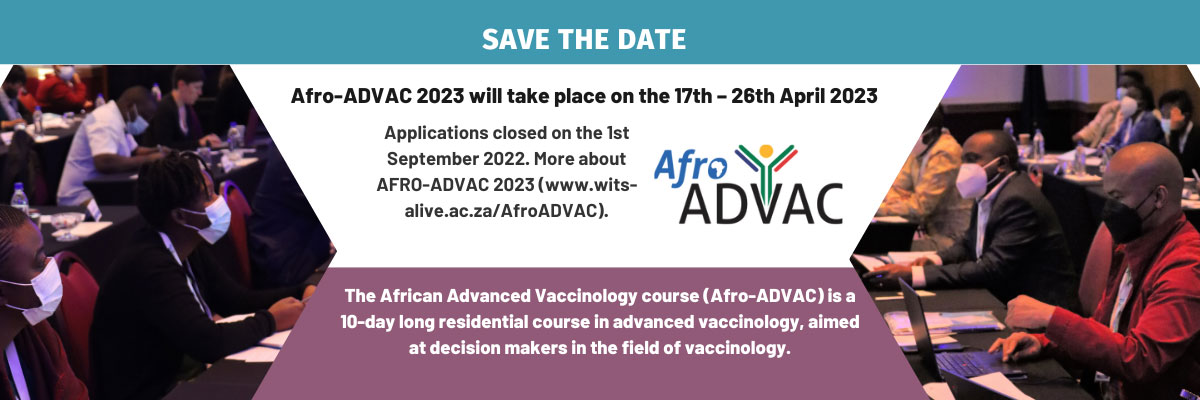 SAVE THE DATE

Afro-ADVAC 2023 will take place on the 17th – 26th April 2023

Applications closed on the 1st September 2022. More about AFRO-ADVAC 2023 (www.wits-alive.ac.za/AfroADVAC).

Afro ADVAC

The African Advanced Vaccinology course (Afro-ADVAC) is a 10-day long residential course in advanced vaccinology, aimed at decision makers in the field of vaccinology.